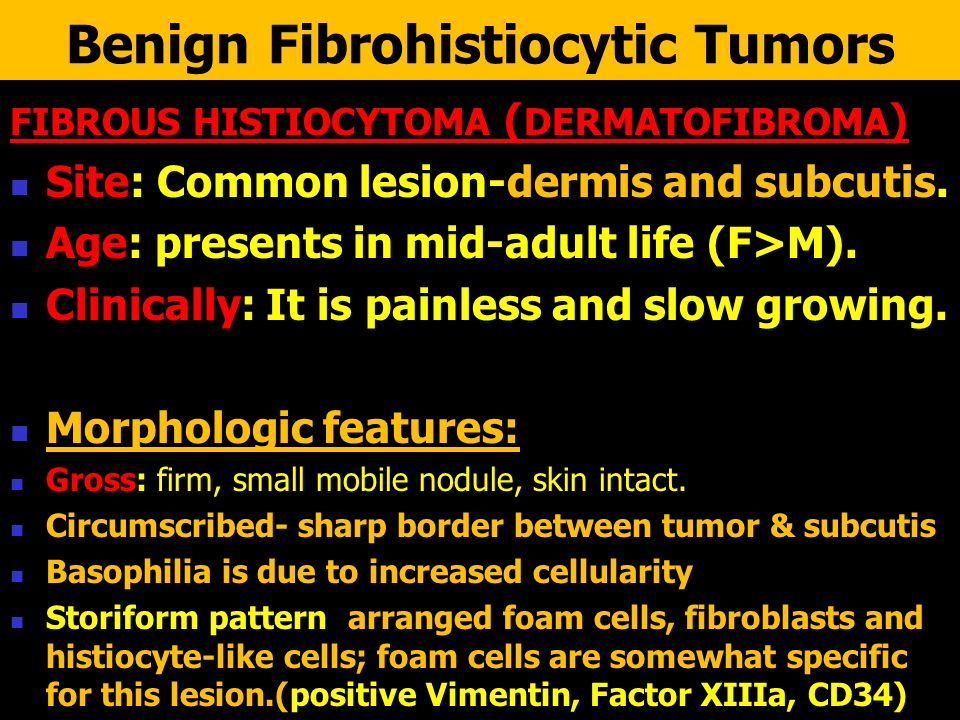 Benign Fibrohistiocytic Tumors

FIBROUS HISTIOCYTOMA (DERMATOFIBROMA)

- Site: Common lesion-dermis and subcutis.
- Age: presents in mid-adult life (F>M).
- Clinically: It is painless and slow growing.

- Morphologic features:
- Gross: firm, small mobile nodule, skin intact.
- Circumscribed- sharp border between tumor & subcutis
- Basophilia is due to increased cellularity
- Storiform pattern arranged foam cells, fibroblasts and histiocyte-like cells; foam cells are somewhat specific for this lesion.(positive Vimentin, Factor XIIIa, CD34)